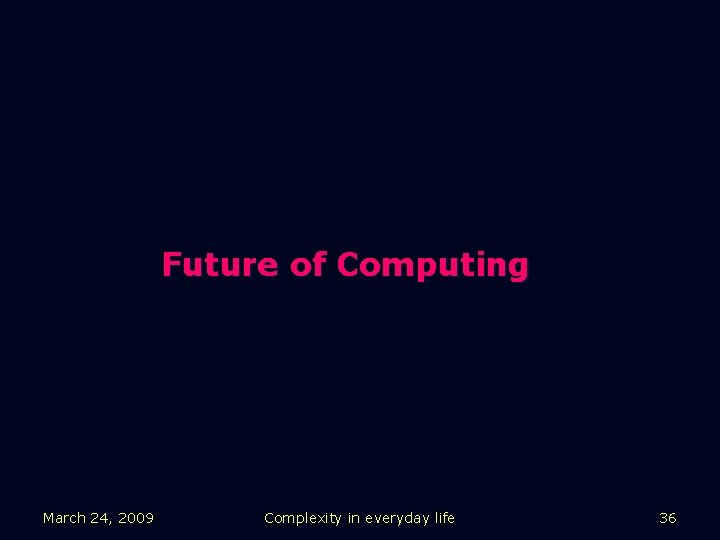 Future of Computing

March 24, 2009

Complexity in everyday life

36